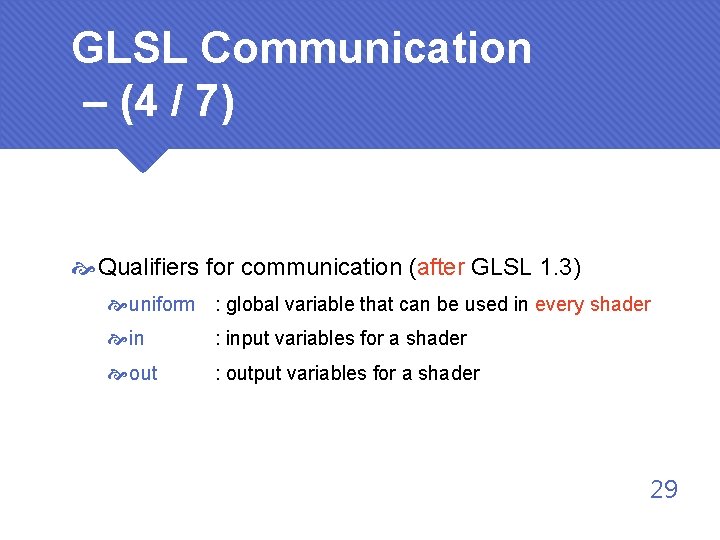 GLSL Communication – (4 / 7)

Qualifiers for communication (after GLSL 1.3)

uniform : global variable that can be used in every shader

in : input variables for a shader

out : output variables for a shader

29